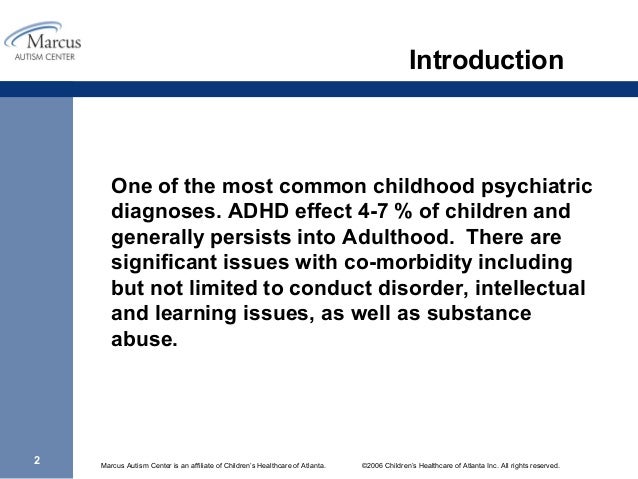 Marcus
AUTISM CENTER

Introduction

One of the most common childhood psychiatric diagnoses. ADHD effect 4-7 % of children and generally persists into Adulthood. There are significant issues with co-morbidity including but not limited to conduct disorder, intellectual and learning issues, as well as substance abuse.

2

Marcus Autism Center is an affiliate of Children's Healthcare of Atlanta.

©2006 Children's Healthcare of Atlanta Inc. All rights reserved.